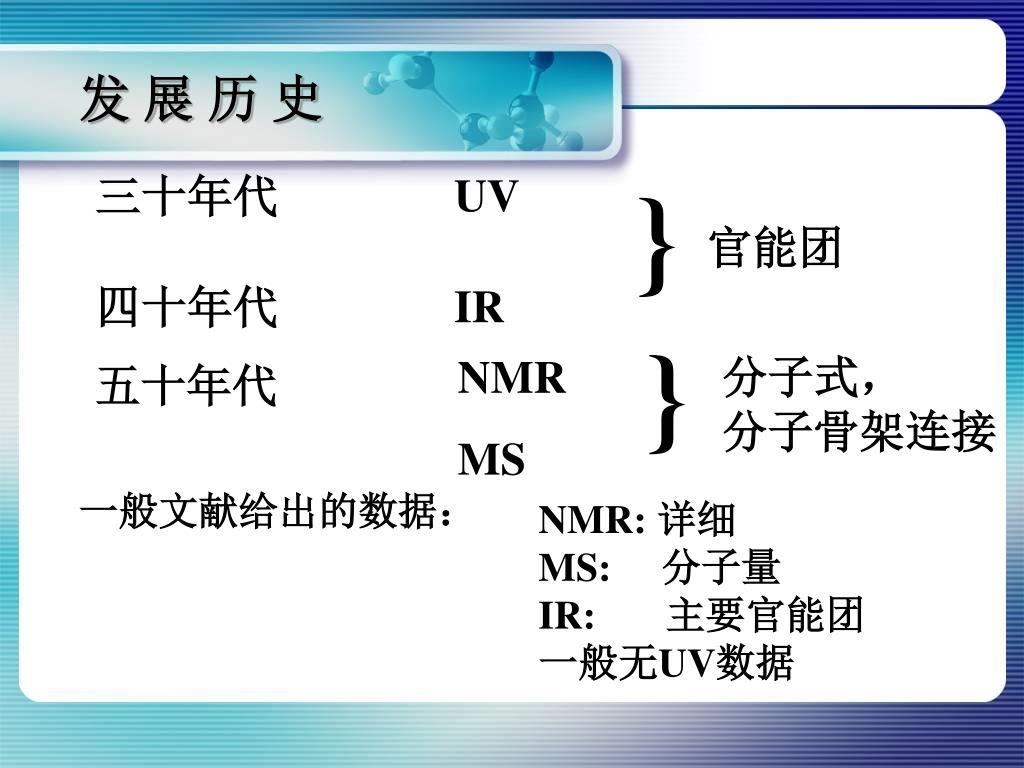 发 展 历 史

三十年代 UV

四十年代 IR

} 官能团

五十年代 NMR

MS

} 分子式，分子骨架连接

一般文献给出的数据：

NMR: 详细
MS: 分子量
IR: 主要官能团
一般无UV数据